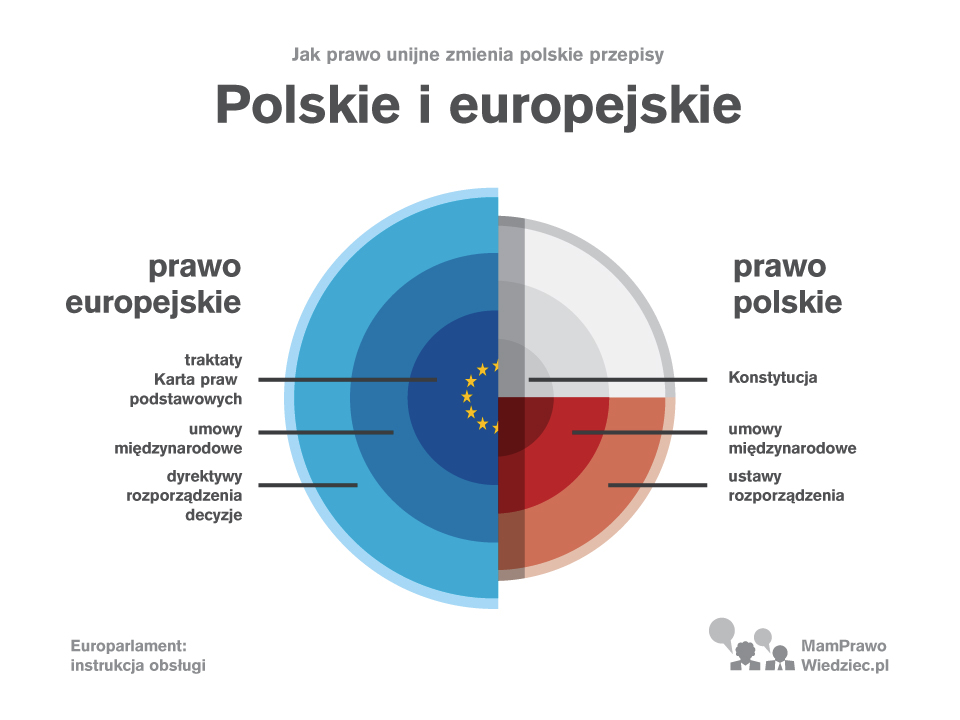 Jak prawo unijne zmienia polskie przepisy

Polskie i europejskie

prawo europejskie

traktaty
Karta praw podstawowych

umowy międzynarodowe

dyrektywy
rozporządzenia
decyzje

prawo polskie

Konstytucja

umowy międzynarodowe

ustawy
rozporządzenia

Europarlament: instrukcja obsługi

MamPrawo Wiedziec.pl